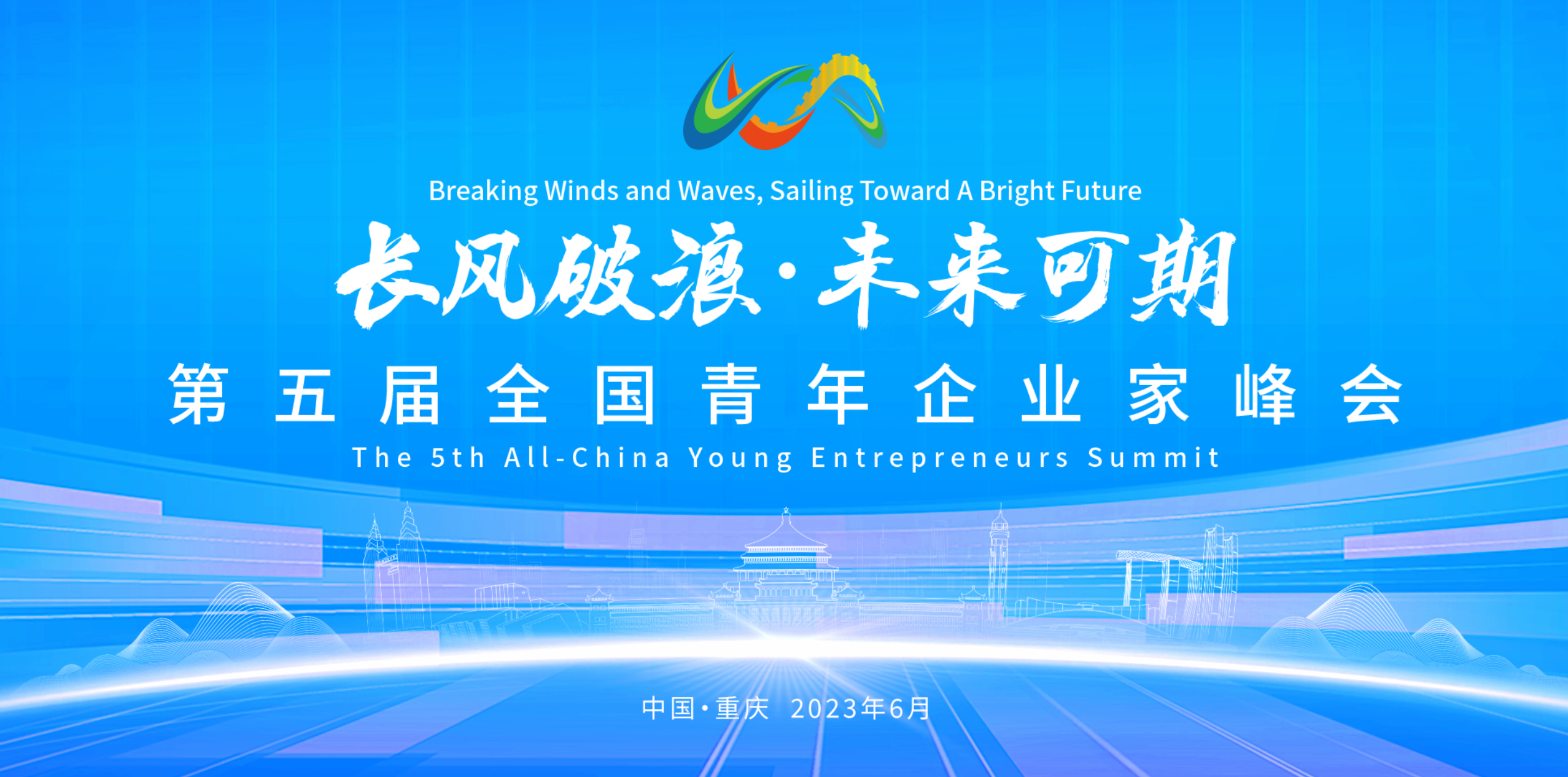 Breaking Winds and Waves, Sailing Toward A Bright Future

长风破浪·未来可期

第五届全国青年企业家峰会

The 5th All-China Young Entrepreneurs Summit

中国·重庆 2023年6月